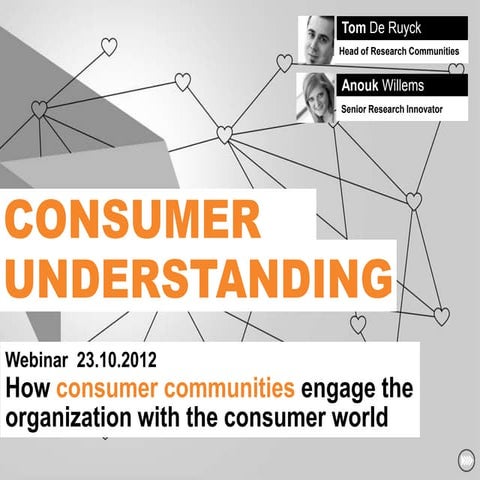 Tom De Ruyck
Head of Research Communities

Anouk Willems
Senior Research Innovator

CONSUMER UNDERSTANDING

Webinar 23.10.2012
How consumer communities engage the organization with the consumer world